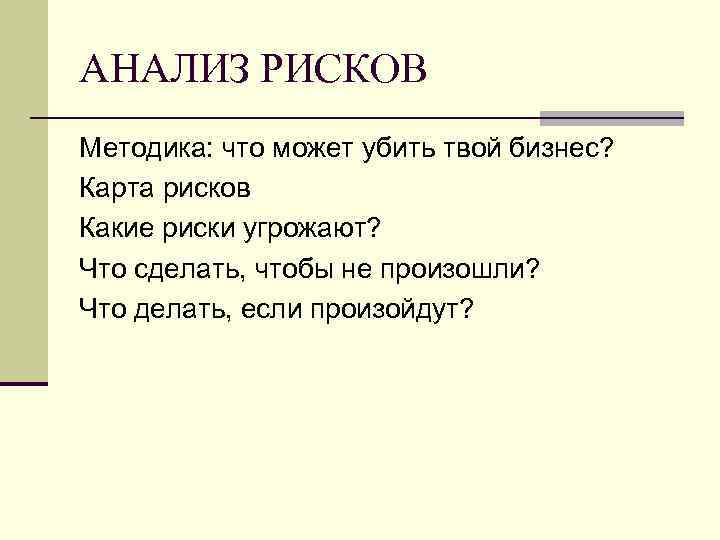 АНАЛИЗ РИСКОВ

Методика: что может убить твой бизнес?

Карта рисков

Какие риски угрожают?

Что сделать, чтобы не произошли?

Что делать, если произойдут?